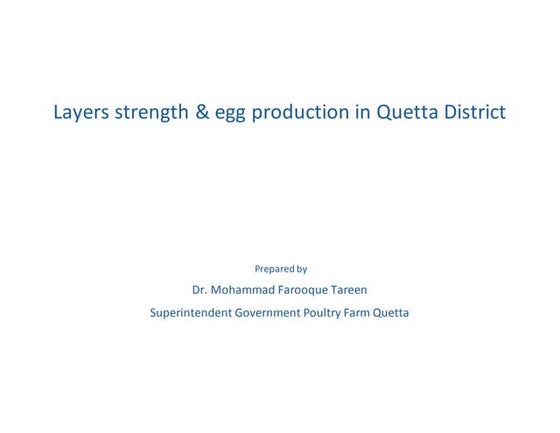 Layers strength & egg production in Quetta District

Prepared by

Dr. Mohammad Farooque Tareen

Superintendent Government Poultry Farm Quetta